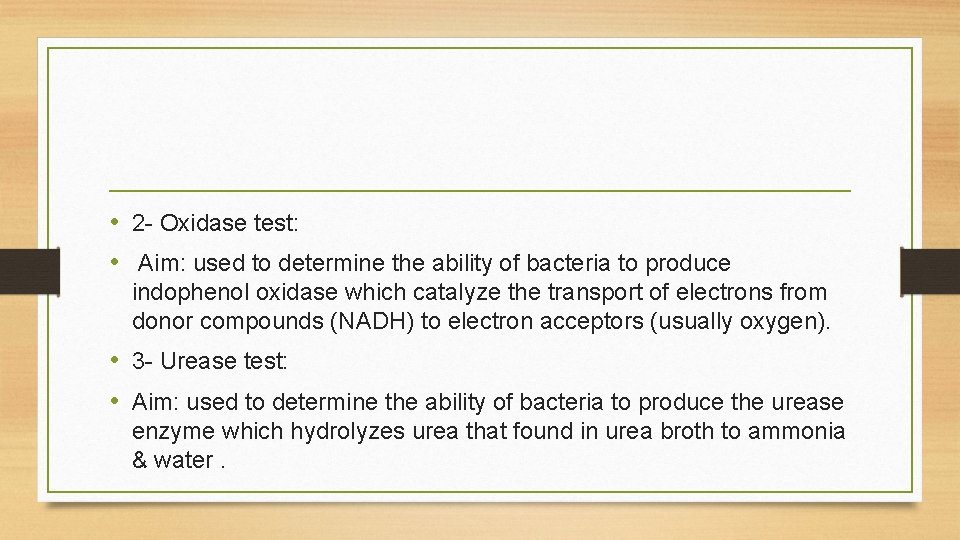 • 2- Oxidase test:

• Aim: used to determine the ability of bacteria to produce indophenol oxidase which catalyze the transport of electrons from donor compounds (NADH) to electron acceptors (usually oxygen).

• 3- Urease test:

• Aim: used to determine the ability of bacteria to produce the urease enzyme which hydrolyzes urea that found in urea broth to ammonia & water .